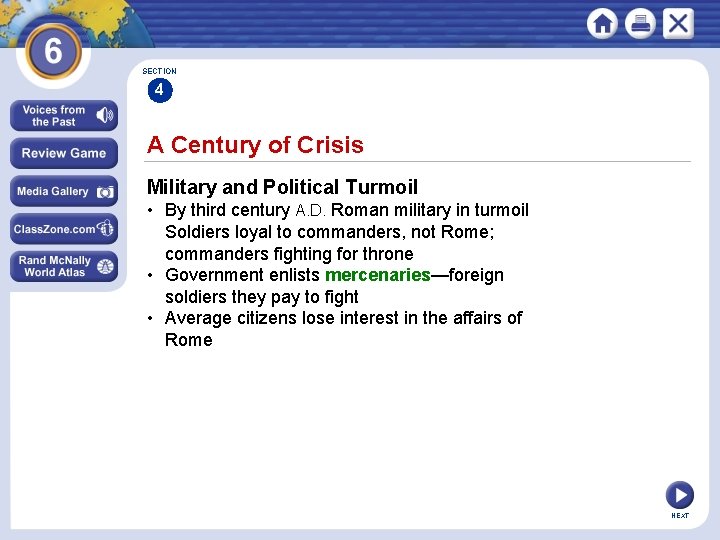 6

Voices from the Past

Review Game

Media Gallery

ClassZone.com

Rand McNally World Atlas

SECTION 4

A Century of Crisis

Military and Political Turmoil

• By third century A.D. Roman military in turmoil Soldiers loyal to commanders, not Rome; commanders fighting for throne

• Government enlists mercenaries—foreign soldiers they pay to fight

• Average citizens lose interest in the affairs of Rome

NEXT